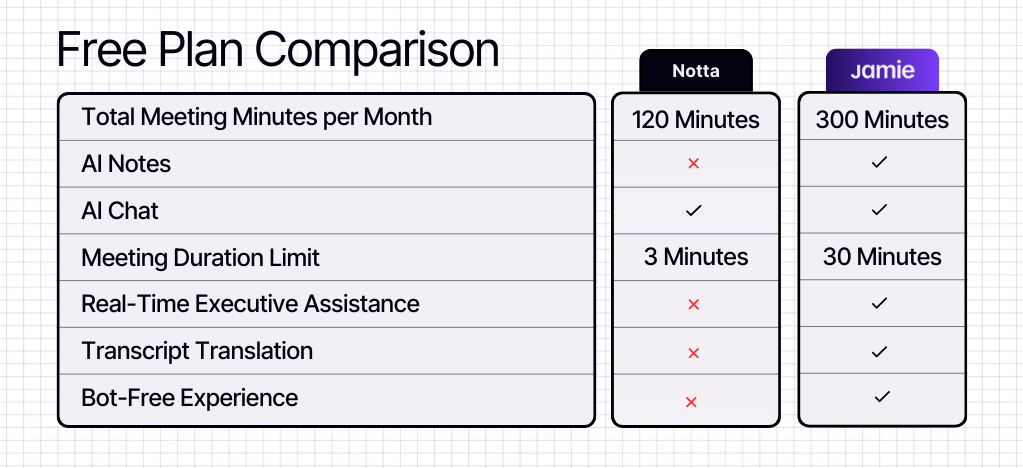 Free Plan Comparison

|  | Notta | Jamie |
|---|---|---|
| Total Meeting Minutes per Month | 120 Minutes | 300 Minutes |
| AI Notes | × | ✓ |
| AI Chat | ✓ | ✓ |
| Meeting Duration Limit | 3 Minutes | 30 Minutes |
| Real-Time Executive Assistance | × | ✓ |
| Transcript Translation | × | ✓ |
| Bot-Free Experience | × | ✓ |